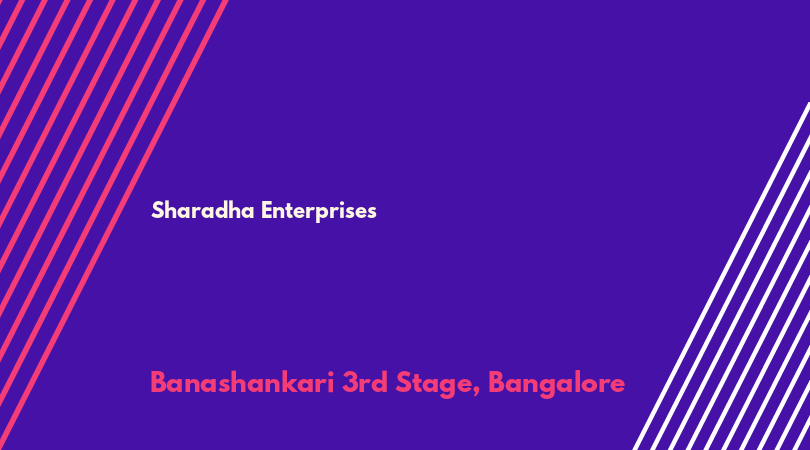 Sharadha Enterprises

Banashankari 3rd Stage, Bangalore